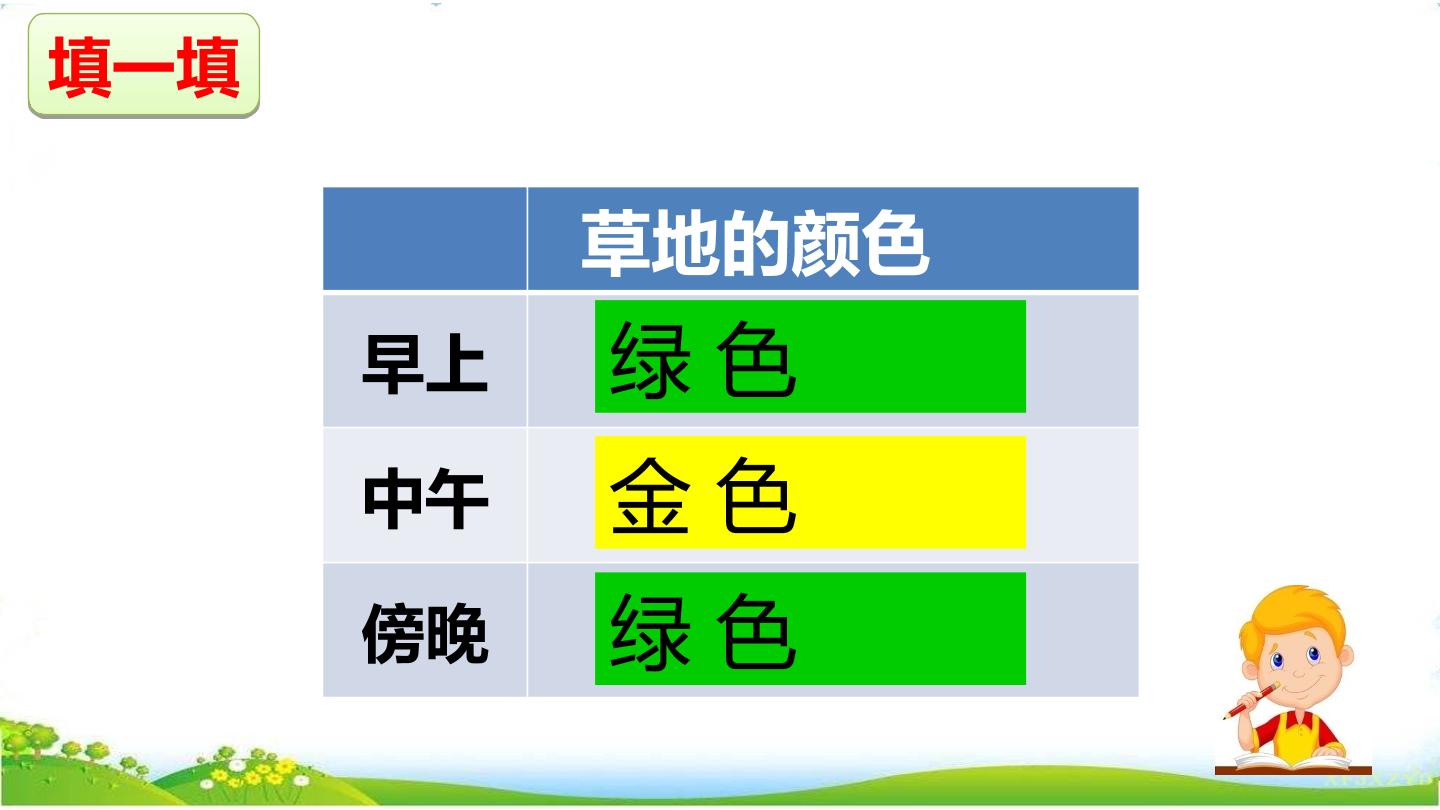 填一填

|  | 草地的颜色 |
|---|---|
| 早上 | 绿色 |
| 中午 | 金色 |
| 傍晚 | 绿色 |